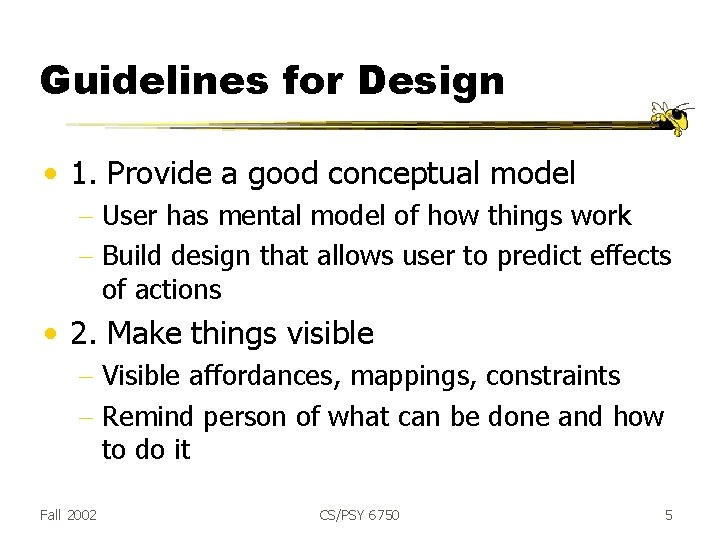 Guidelines for Design

• 1. Provide a good conceptual model
 – User has mental model of how things work
 – Build design that allows user to predict effects of actions

• 2. Make things visible
 – Visible affordances, mappings, constraints
 – Remind person of what can be done and how to do it

Fall 2002

CS/PSY 6750

5